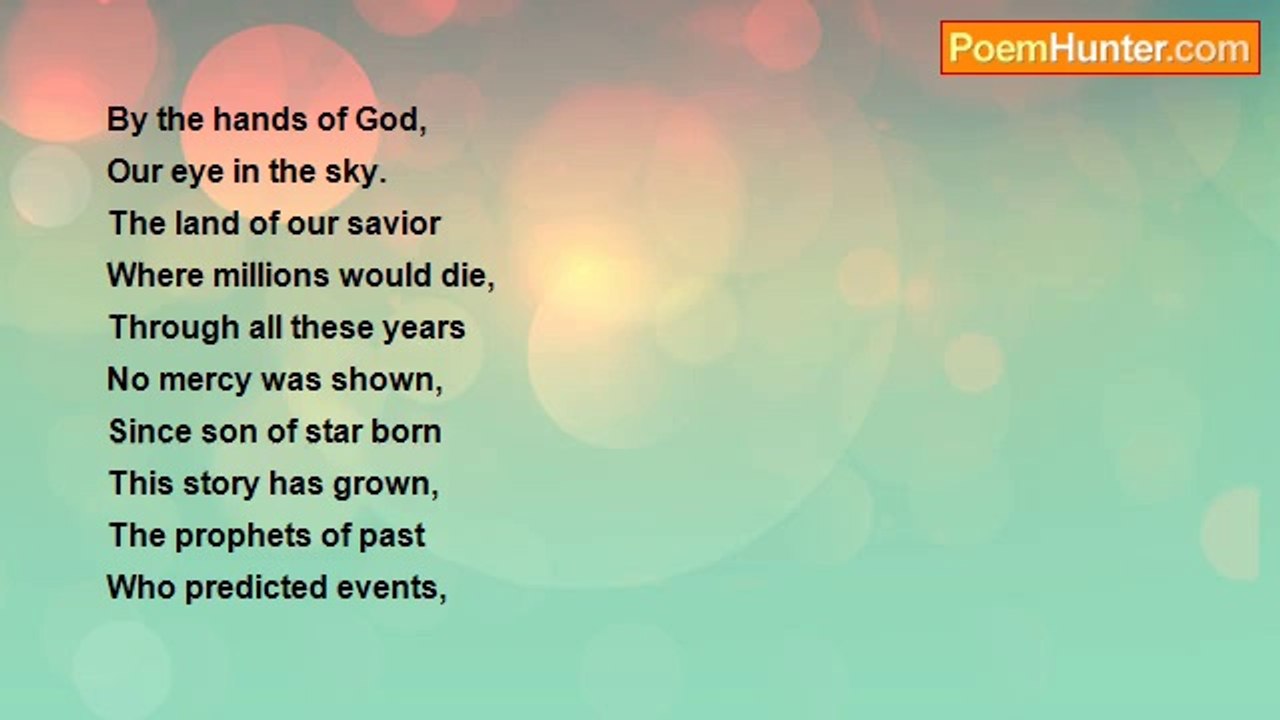 PoemHunter.com

By the hands of God,
Our eye in the sky.
The land of our savior
Where millions would die,
Through all these years
No mercy was shown,
Since son of star born
This story has grown,
The prophets of past
Who predicted events,